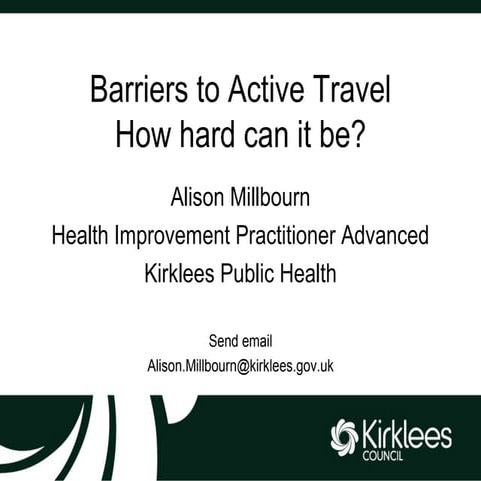 Barriers to Active Travel
How hard can it be?

Alison Millbourn

Health Improvement Practitioner Advanced

Kirklees Public Health

Send email

Alison.Millbourn@kirklees.gov.uk

Kirklees COUNCIL